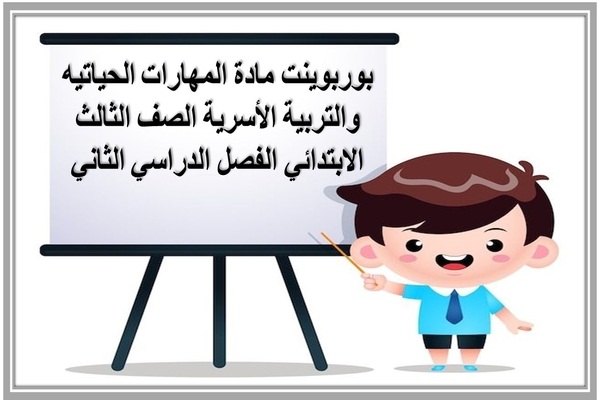 بوربوينت مادة المهارات الحياتيه والتربية الأسرية الصف الثالث الابتدائي الفصل الدراسي الثاني